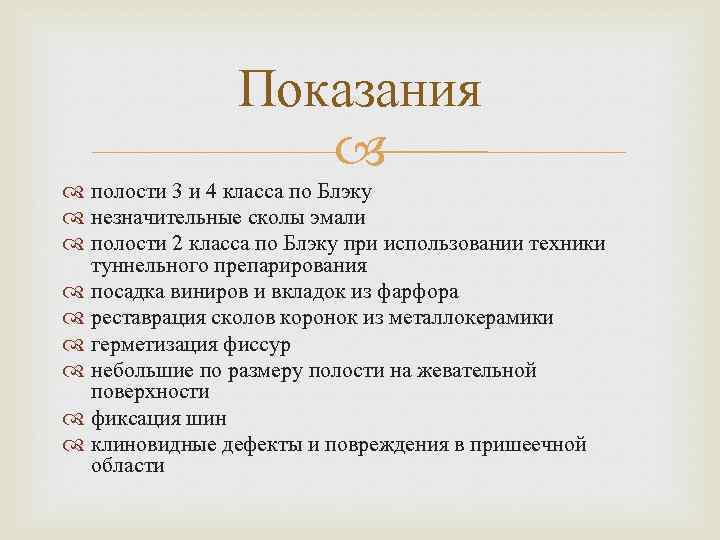 Показания

полости 3 и 4 класса по Блэку
незначительные сколы эмали
полости 2 класса по Блэку при использовании техники туннельного препарирования
посадка виниров и вкладок из фарфора
реставрация сколов коронок из металлокерамики
герметизация фиссур
небольшие по размеру полости на жевательной поверхности
фиксация шин
клиновидные дефекты и повреждения в пришеечной области